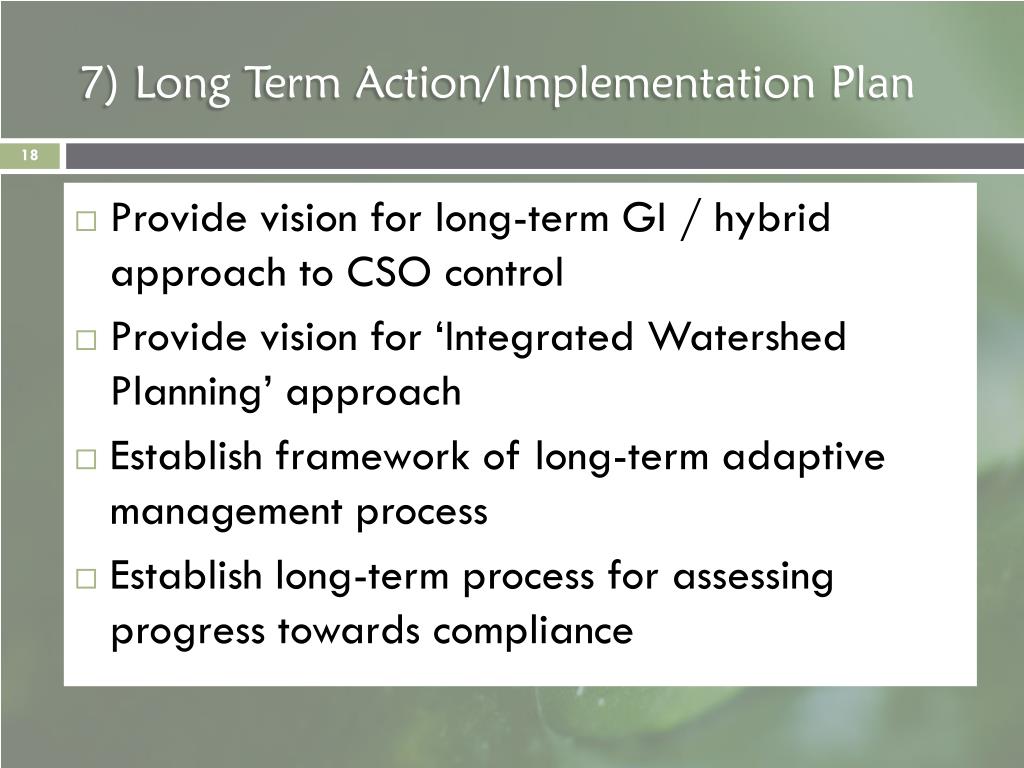 7) Long Term Action/Implementation Plan

18

□ Provide vision for long-term GI / hybrid approach to CSO control

□ Provide vision for ‘Integrated Watershed Planning’ approach

□ Establish framework of long-term adaptive management process

□ Establish long-term process for assessing progress towards compliance